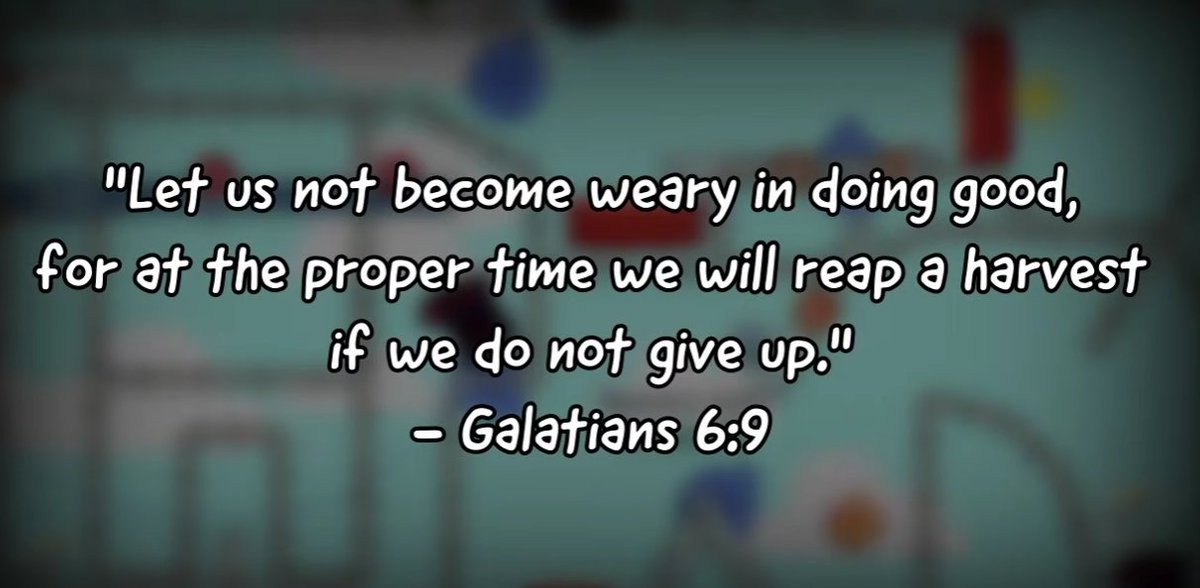 "Let us not become weary in doing good, for at the proper time we will reap a harvest if we do not give up."
– Galatians 6:9